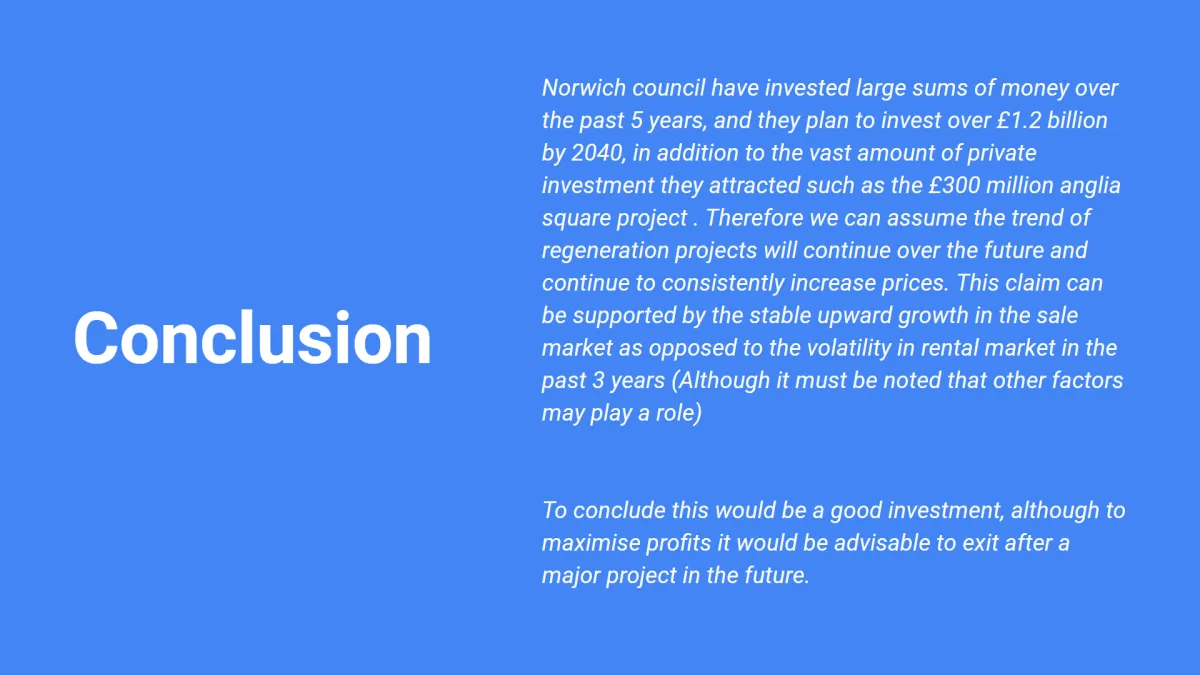 Conclusion

Norwich council have invested large sums of money over the past 5 years, and they plan to invest over £1.2 billion by 2040, in addition to the vast amount of private investment they attracted such as the £300 million anglia square project . Therefore we can assume the trend of regeneration projects will continue over the future and continue to consistently increase prices. This claim can be supported by the stable upward growth in the sale market as opposed to the volatility in rental market in the past 3 years (Although it must be noted that other factors may play a role)

To conclude this would be a good investment, although to maximise profits it would be advisable to exit after a major project in the future.